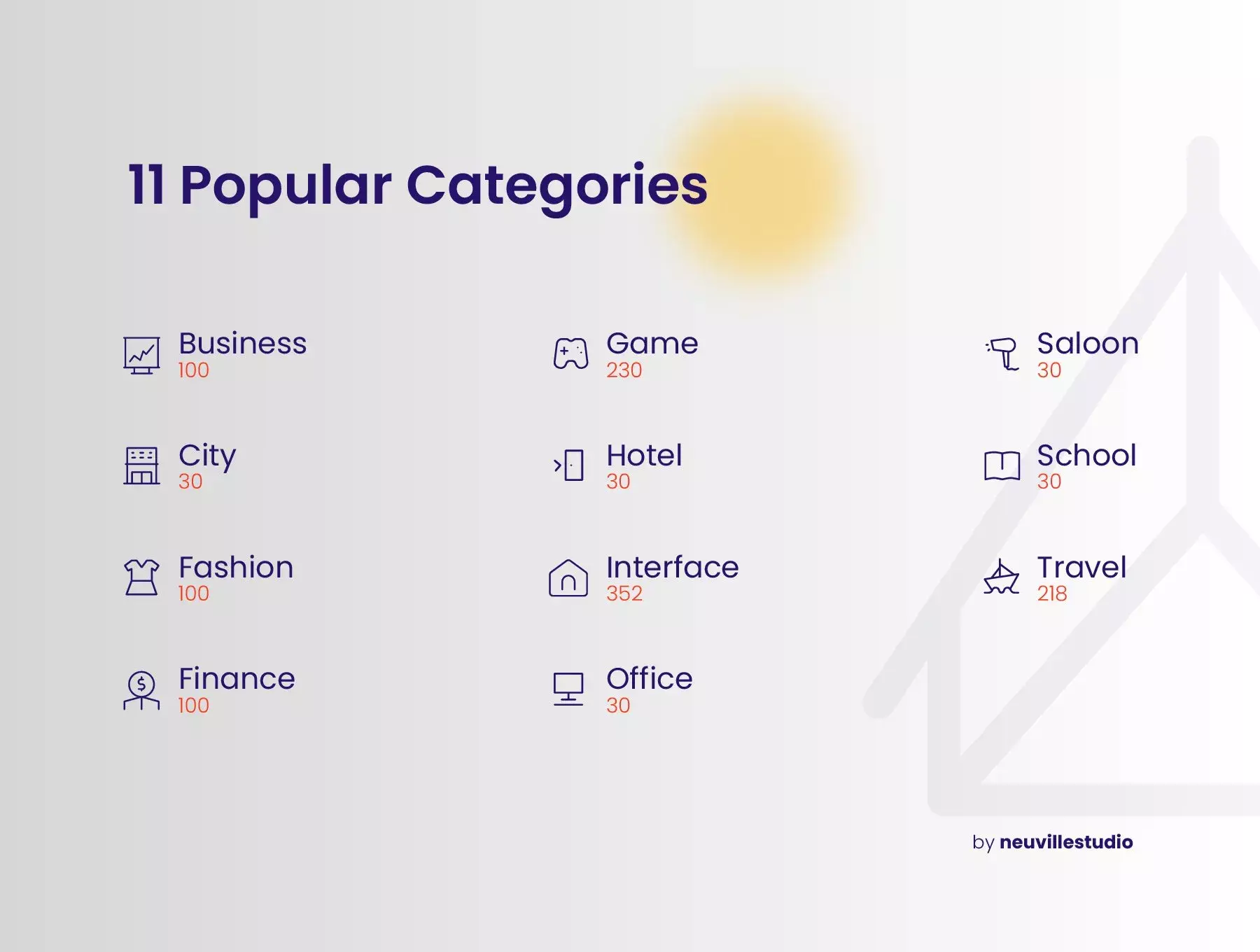 11 Popular Categories

Business
100

City
30

Fashion
100

Finance
100

Game
230

Hotel
30

Interface
352

Office
30

Saloon
30

School
30

Travel
218

by neuvillestudio